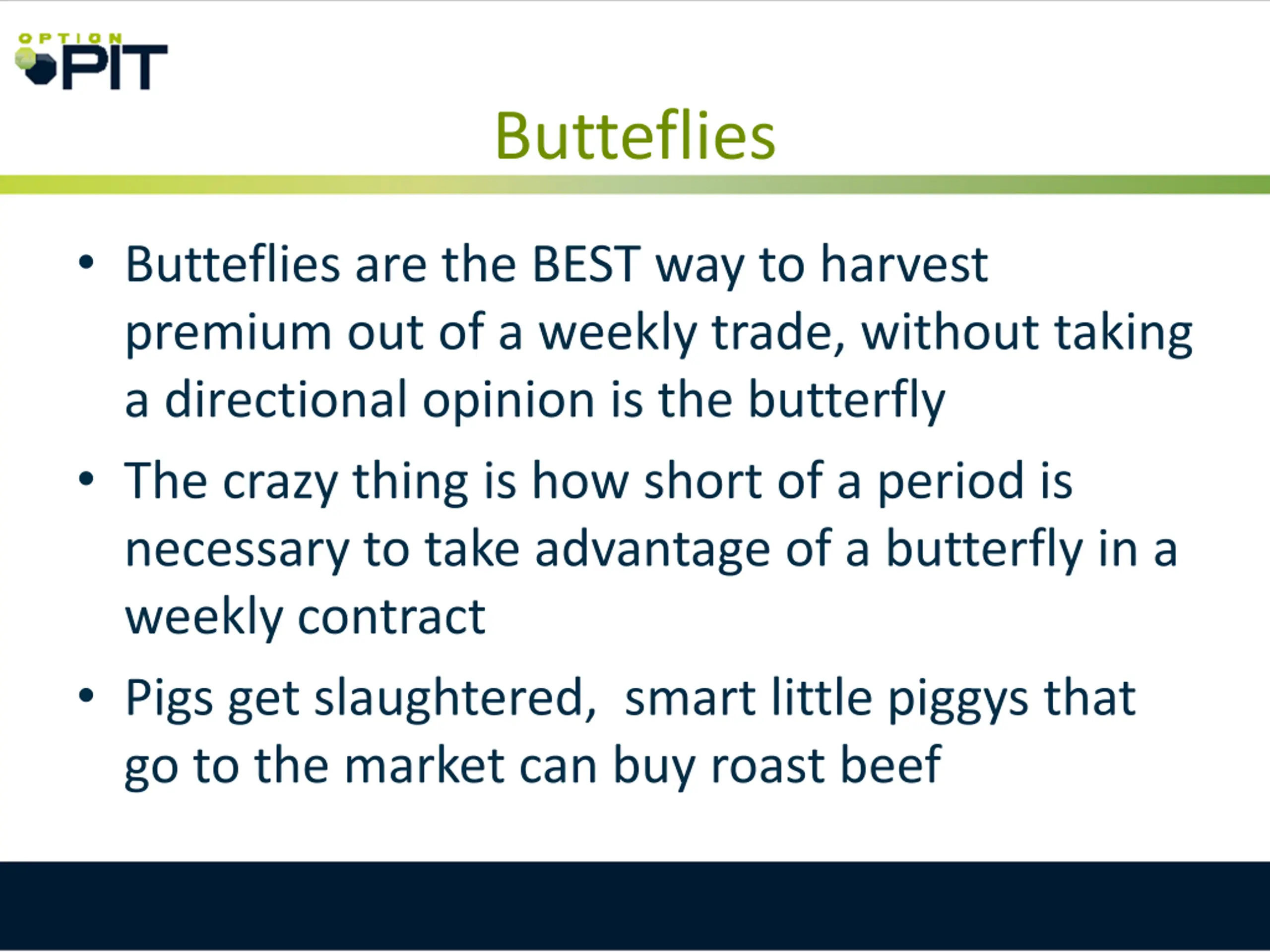 OPTION PIT

Butteflies

• Butteflies are the BEST way to harvest premium out of a weekly trade, without taking a directional opinion is the butterfly

• The crazy thing is how short of a period is necessary to take advantage of a butterfly in a weekly contract

• Pigs get slaughtered,  smart little piggys that go to the market can buy roast beef